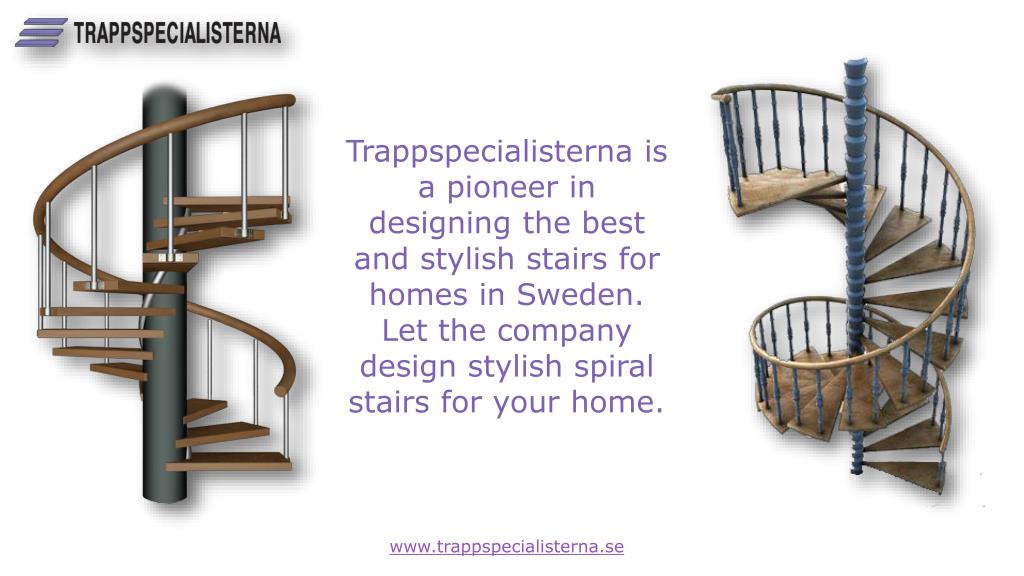 TRAPPSPECIALISTERNA

Trappspecialisterna is a pioneer in designing the best and stylish stairs for homes in Sweden. Let the company design stylish spiral stairs for your home.

www.trappspecialisterna.se